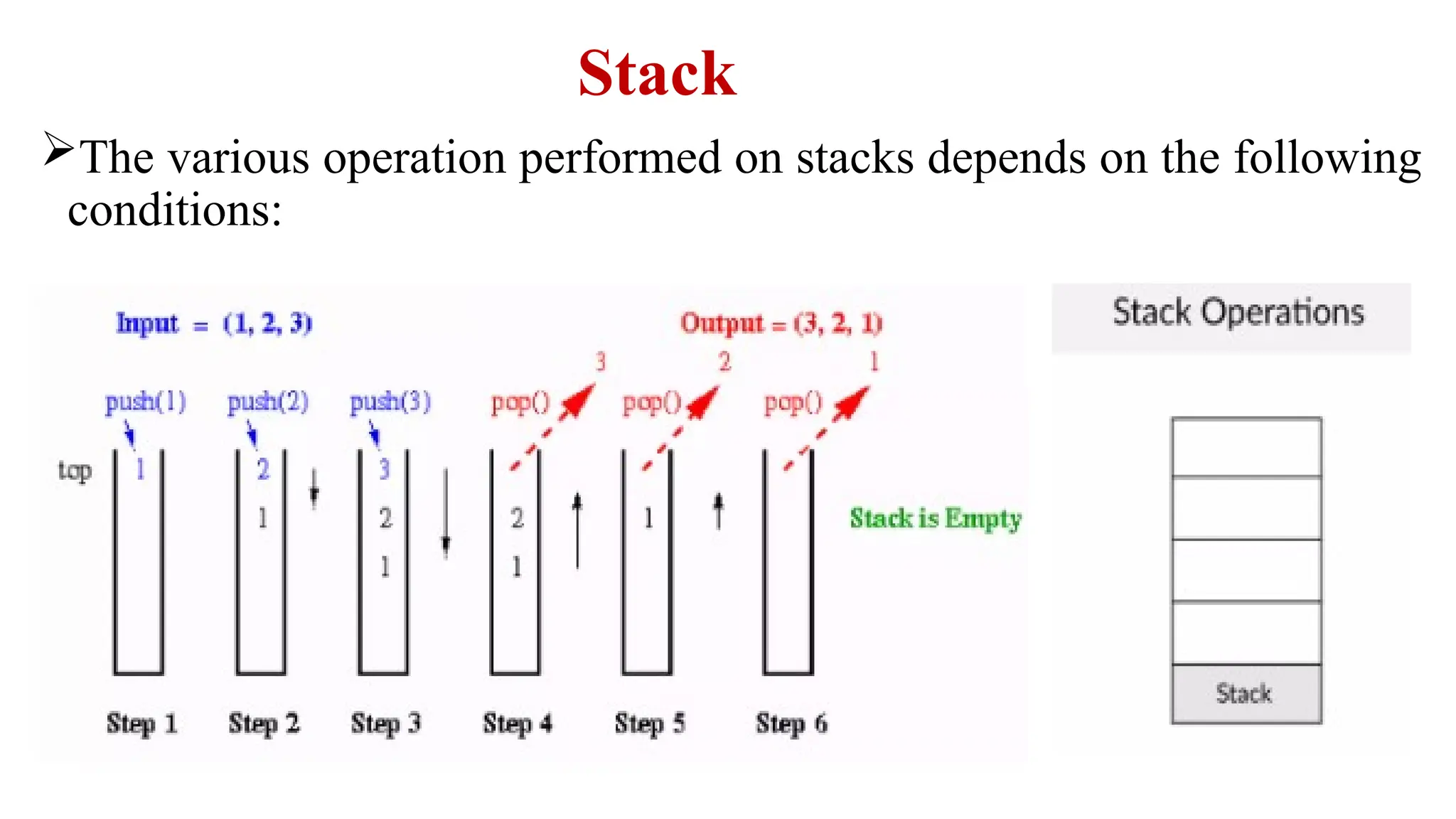 Stack

➢The various operation performed on stacks depends on the following conditions:

Input = (1, 2, 3)

Output = (3, 2, 1)

3 2 1

push(1) push(2) push(3) pop() pop() pop()

top 1

2
1

3
2
1

2
1

1

Stack is Empty

Step 1 Step 2 Step 3 Step 4 Step 5 Step 6

Stack Operations

Stack